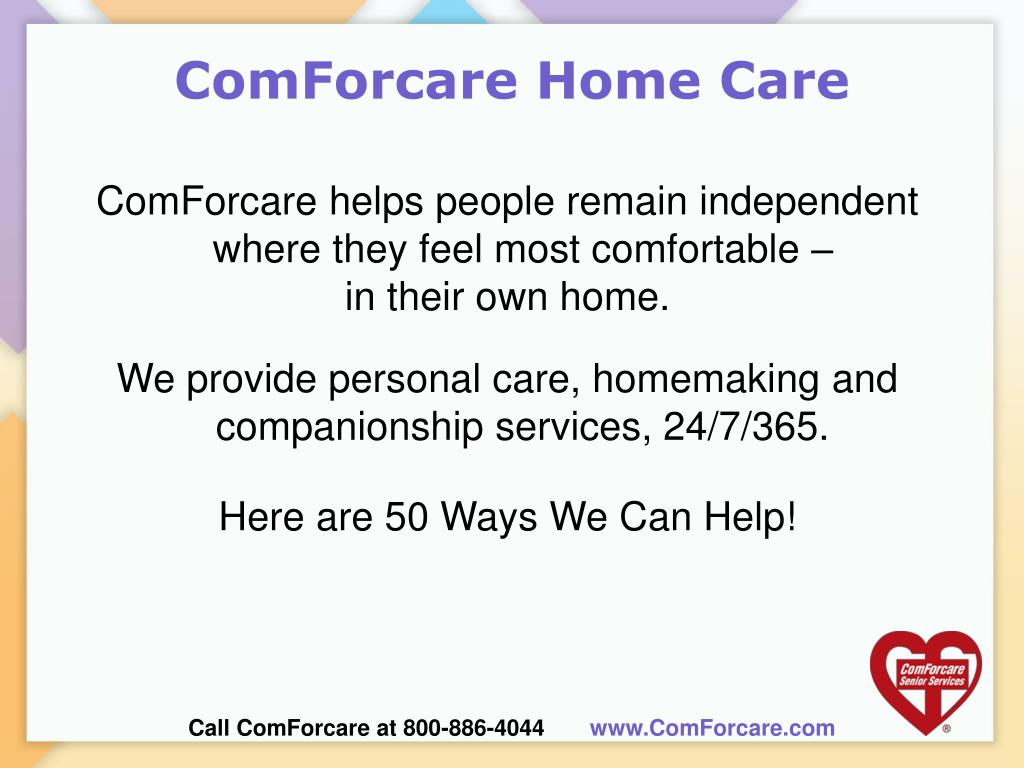 ComForcare Home Care

ComForcare helps people remain independent where they feel most comfortable – in their own home.

We provide personal care, homemaking and companionship services, 24/7/365.

Here are 50 Ways We Can Help!

ComForcare Senior Services ®

Call ComForcare at 800-886-4044 www.ComForcare.com